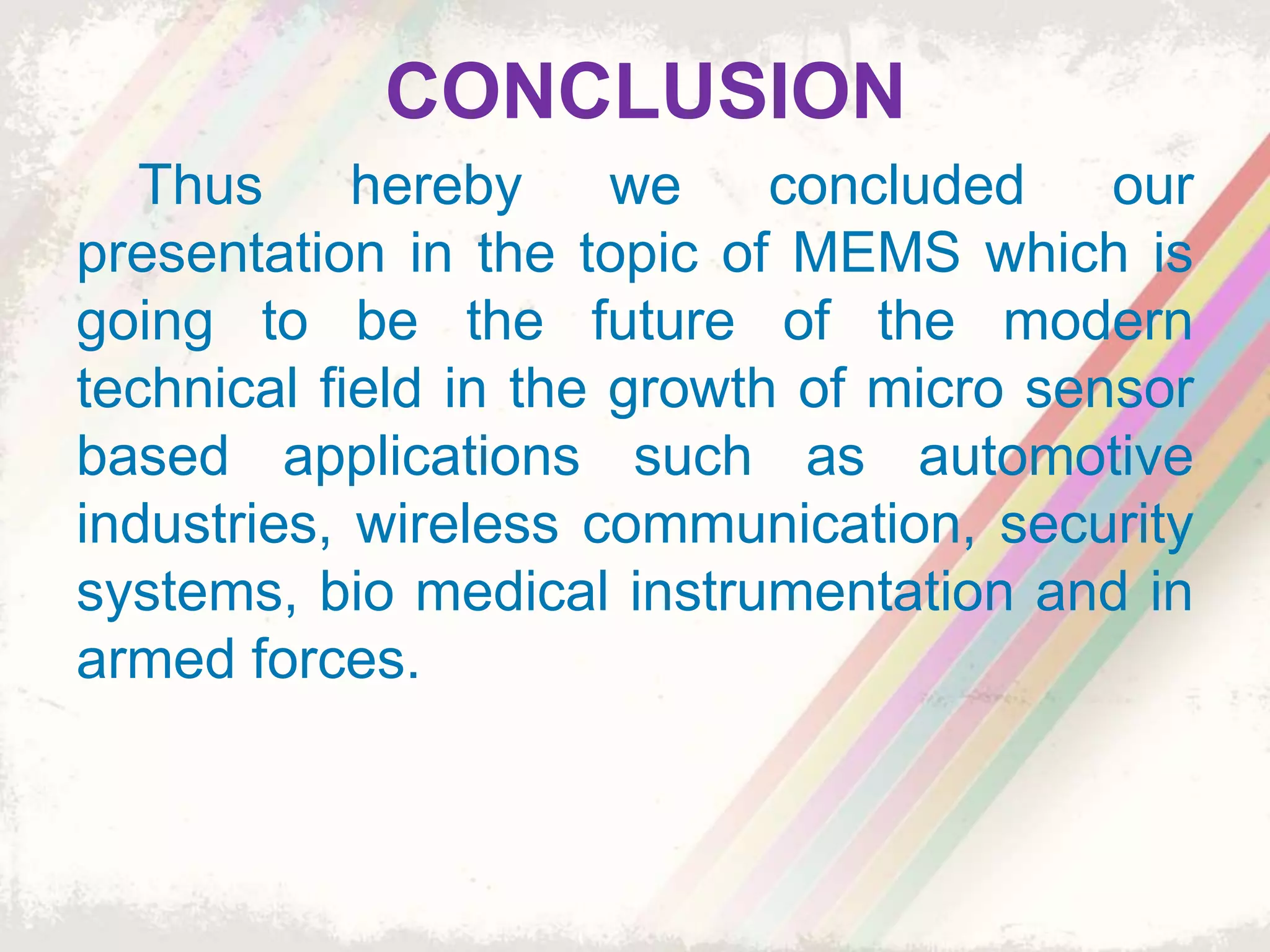 CONCLUSION

Thus hereby we concluded our presentation in the topic of MEMS which is going to be the future of the modern technical field in the growth of micro sensor based applications such as automotive industries, wireless communication, security systems, bio medical instrumentation and in armed forces.